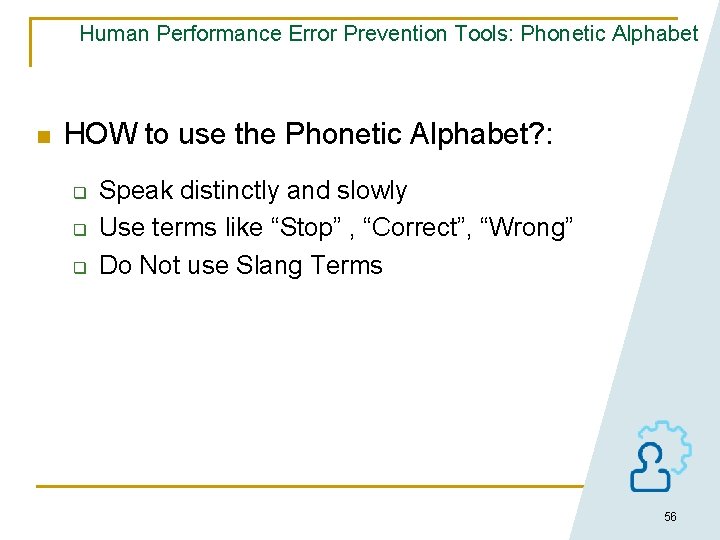 Human Performance Error Prevention Tools: Phonetic Alphabet

HOW to use the Phonetic Alphabet?:

Speak distinctly and slowly
Use terms like “Stop” , “Correct”, “Wrong”
Do Not use Slang Terms

56